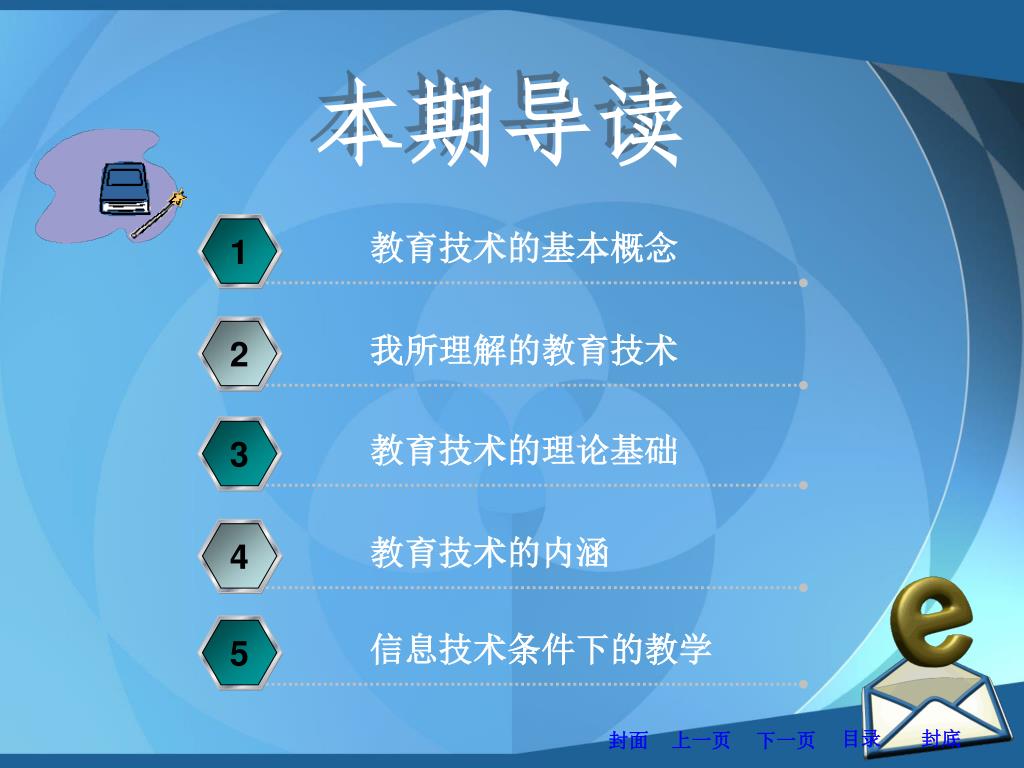 本期导读

1 教育技术的基本概念

2 我所理解的教育技术

3 教育技术的理论基础

4 教育技术的内涵

5 信息技术条件下的教学

e

封面 上一页 下一页 目录 封底